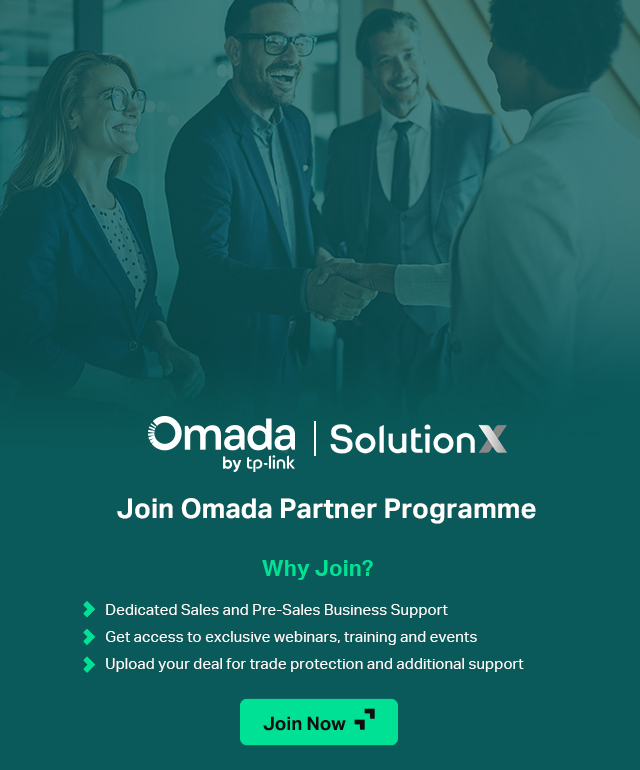 Omada by tp-link | SolutionX

Join Omada Partner Programme

Why Join?

Dedicated Sales and Pre-Sales Business Support
Get access to exclusive webinars, training and events
Upload your deal for trade protection and additional support

Join Now